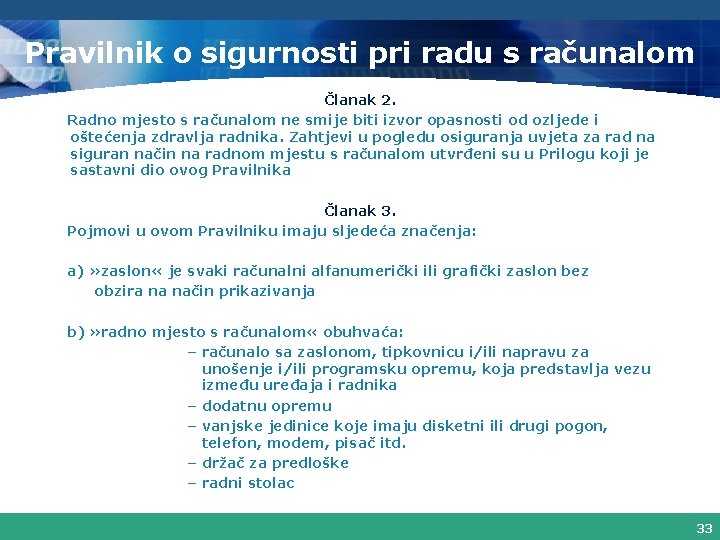 Pravilnik o sigurnosti pri radu s računalom

Članak 2.

Radno mjesto s računalom ne smije biti izvor opasnosti od ozljede i oštećenja zdravlja radnika. Zahtjevi u pogledu osiguranja uvjeta za rad na siguran način na radnom mjestu s računalom utvrđeni su u Prilogu koji je sastavni dio ovog Pravilnika

Članak 3.

Pojmovi u ovom Pravilniku imaju sljedeća značenja:

a) »zaslon« je svaki računalni alfanumerički ili grafički zaslon bez obzira na način prikazivanja

b) »radno mjesto s računalom« obuhvaća:
– računalo sa zaslonom, tipkovnicu i/ili napravu za unošenje i/ili programsku opremu, koja predstavlja vezu između uređaja i radnika
– dodatnu opremu
– vanjske jedinice koje imaju disketni ili drugi pogon, telefon, modem, pisač itd.
– držač za predloške
– radni stolac

33